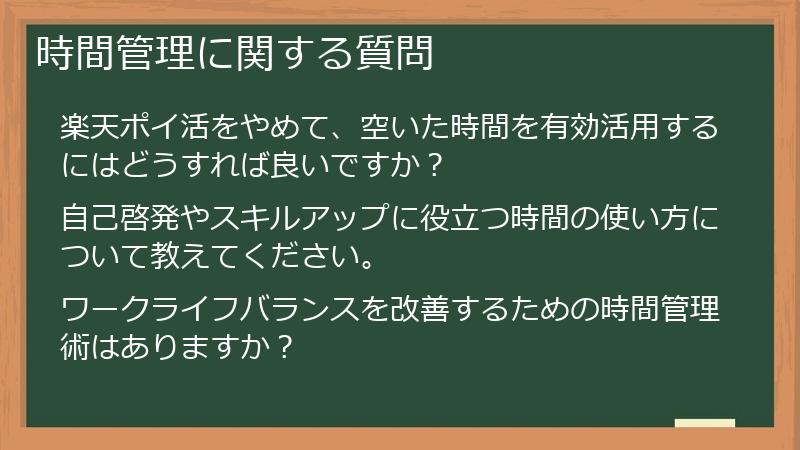 時間管理に関する質問

楽天ポイ活をやめて、空いた時間を有効活用するにはどうすれば良いですか？

自己啓発やスキルアップに役立つ時間の使い方について教えてください。

ワークライフバランスを改善するための時間管理術はありますか？